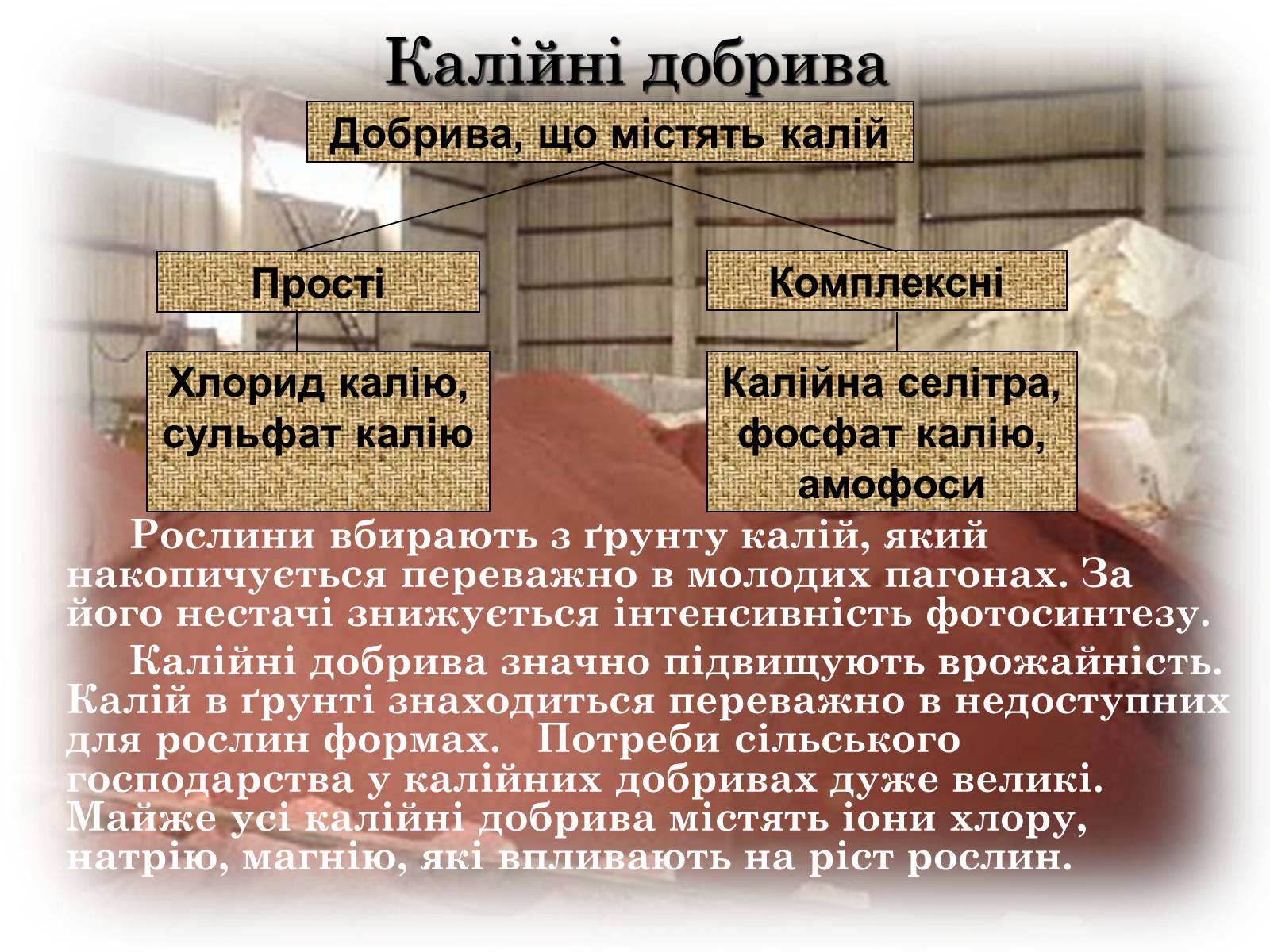 Калійні добрива

Добрива, що містять калій

Прості

Комплексні

Хлорид калію, сульфат калію

Калійна селітра, фосфат калію, амофоси

Рослини вбирають з ґрунту калій, який накопичується переважно в молодих пагонах. За його нестачі знижується інтенсивність фотосинтезу.

Калійні добрива значно підвищують врожайність. Калій в ґрунті знаходиться переважно в недоступних для рослин формах. Потреби сільського господарства у калійних добривах дуже великі. Майже усі калійні добрива містять іони хлору, натрію, магнію, які впливають на ріст рослин.